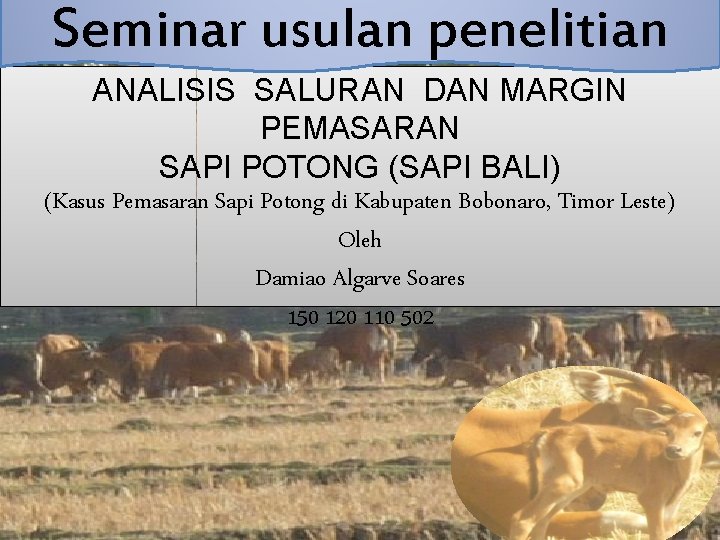 Seminar usulan penelitian

ANALISIS SALURAN DAN MARGIN PEMASARAN
SAPI POTONG (SAPI BALI)

(Kasus Pemasaran Sapi Potong di Kabupaten Bobonaro, Timor Leste)

Oleh

Damiao Algarve Soares

150 120 110 502